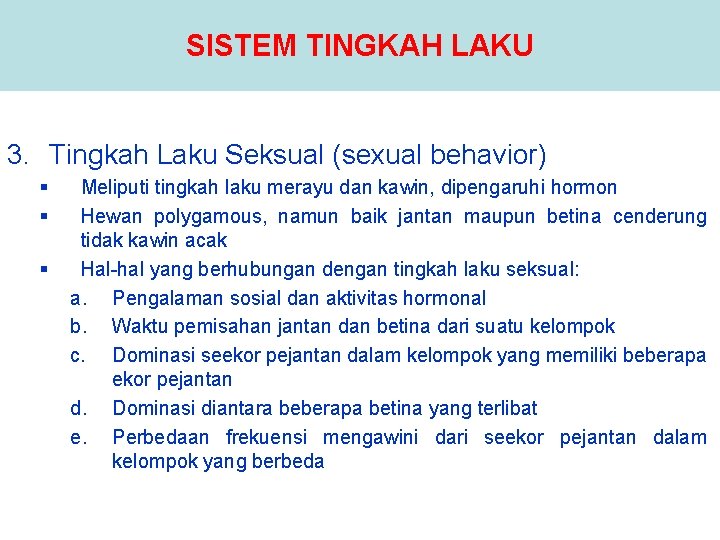 SISTEM TINGKAH LAKU

3. Tingkah Laku Seksual (sexual behavior)

▪ Meliputi tingkah laku merayu dan kawin, dipengaruhi hormon

▪ Hewan polygamous, namun baik jantan maupun betina cenderung tidak kawin acak

▪ Hal-hal yang berhubungan dengan tingkah laku seksual:

a. Pengalaman sosial dan aktivitas hormonal

b. Waktu pemisahan jantan dan betina dari suatu kelompok

c. Dominasi seekor pejantan dalam kelompok yang memiliki beberapa ekor pejantan

d. Dominasi diantara beberapa betina yang terlibat

e. Perbedaan frekuensi mengawini dari seekor pejantan dalam kelompok yang berbeda